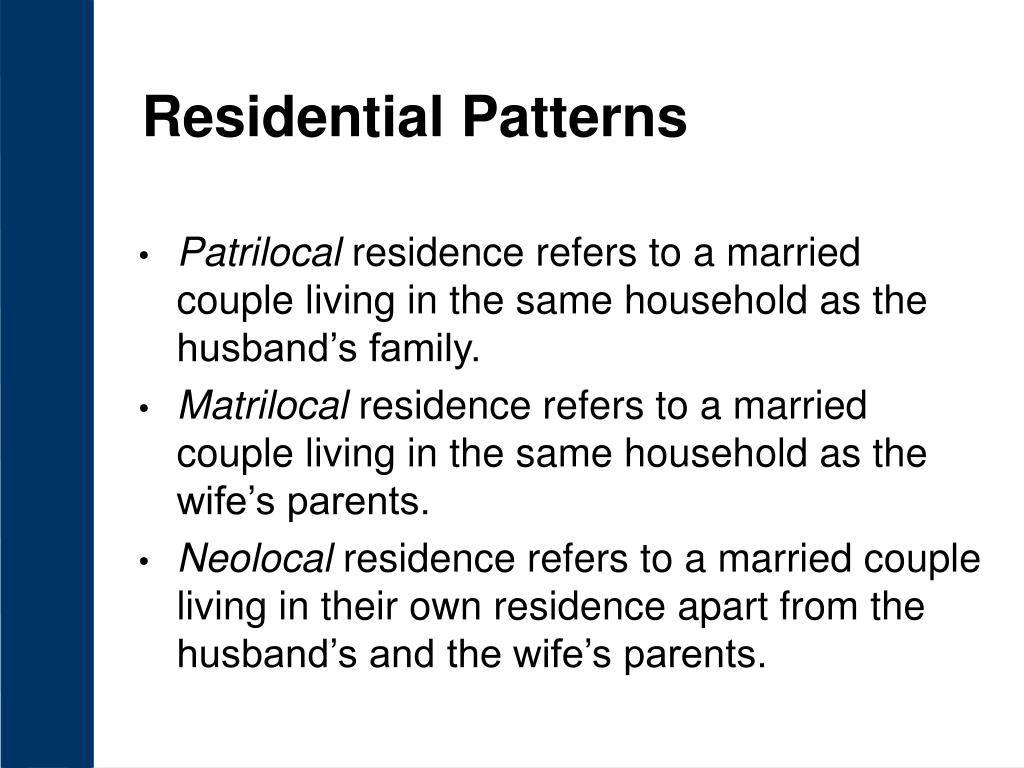 Residential Patterns

• Patrilocal residence refers to a married couple living in the same household as the husband’s family.
• Matrilocal residence refers to a married couple living in the same household as the wife’s parents.
• Neolocal residence refers to a married couple living in their own residence apart from the husband’s and the wife’s parents.